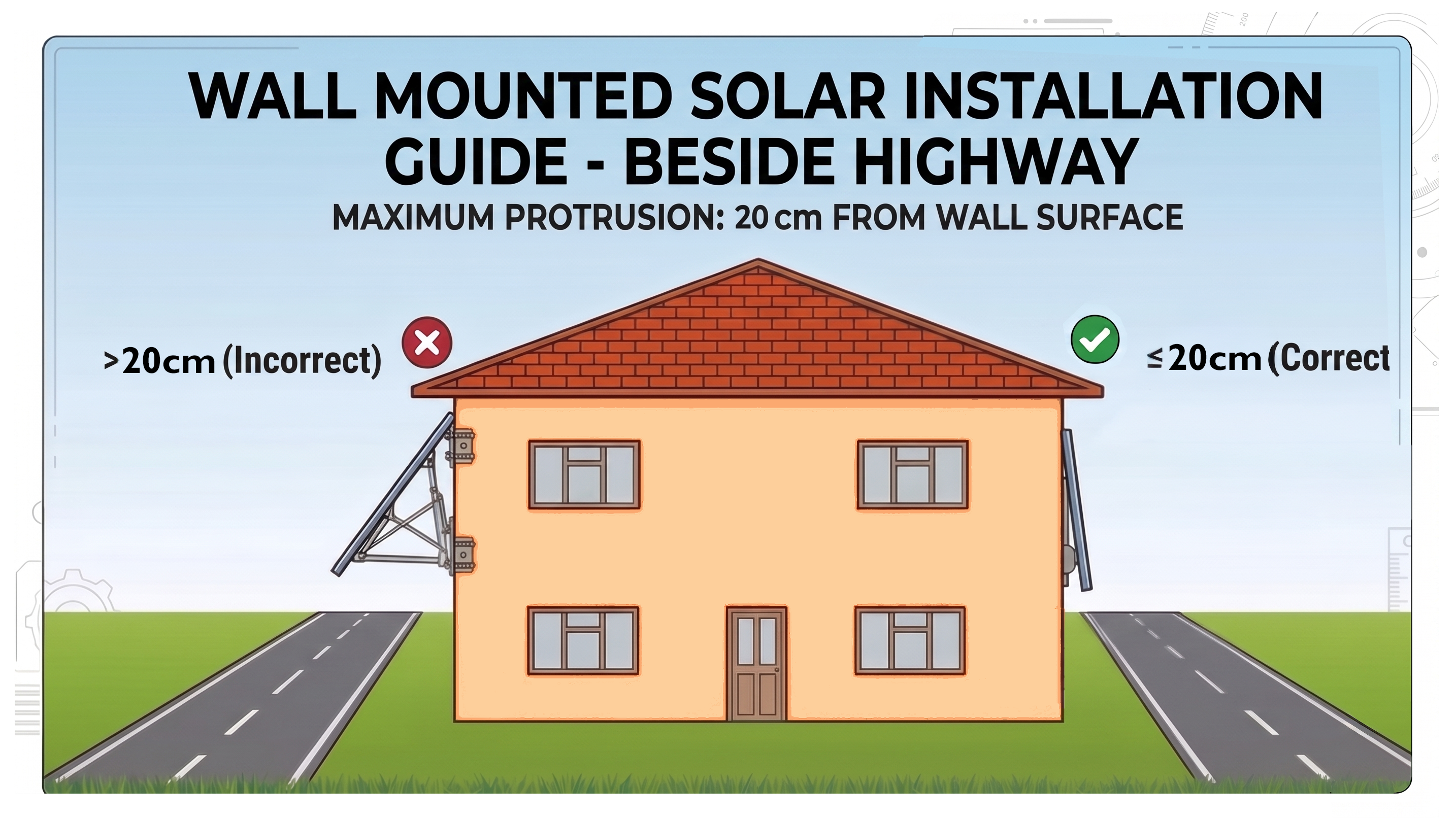 WALL MOUNTED SOLAR INSTALLATION GUIDE - BESIDE HIGHWAY

MAXIMUM PROTRUSION: 20 cm FROM WALL SURFACE

>20cm (Incorrect)

≤20cm (Correct